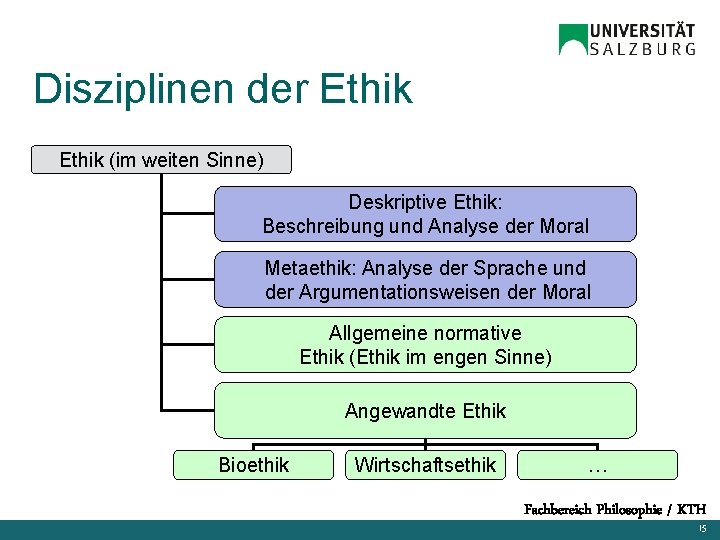 UNIVERSITÄT SALZBURG

Disziplinen der Ethik

Ethik (im weiten Sinne)

Deskriptive Ethik: Beschreibung und Analyse der Moral

Metaethik: Analyse der Sprache und der Argumentationsweisen der Moral

Allgemeine normative Ethik (Ethik im engen Sinne)

Angewandte Ethik

Bioethik

Wirtschaftsethik

…

Fachbereich Philosophie / KTH

15